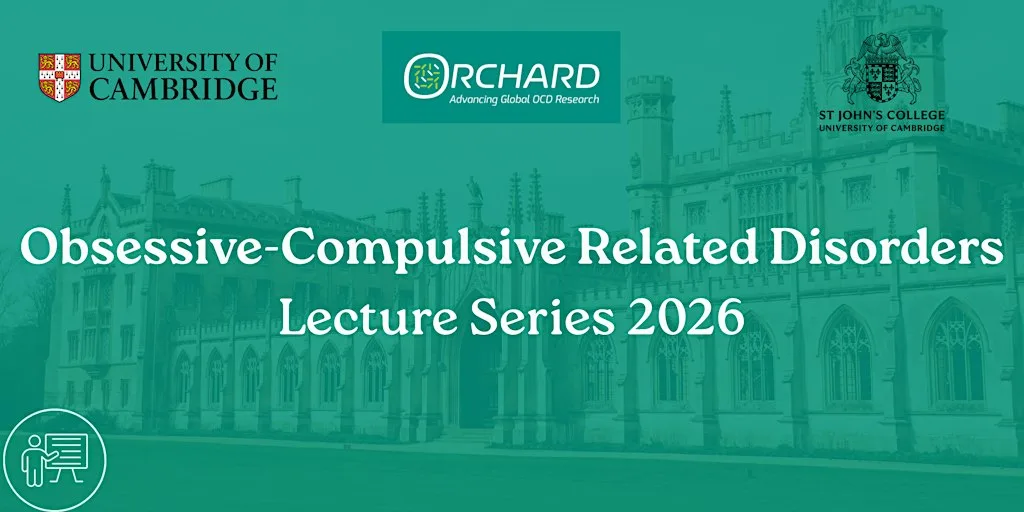 UNIVERSITY OF CAMBRIDGE

ORCHARD
Advancing Global OCD Research

ST JOHN'S COLLEGE
UNIVERSITY OF CAMBRIDGE

Obsessive-Compulsive Related Disorders
Lecture Series 2026